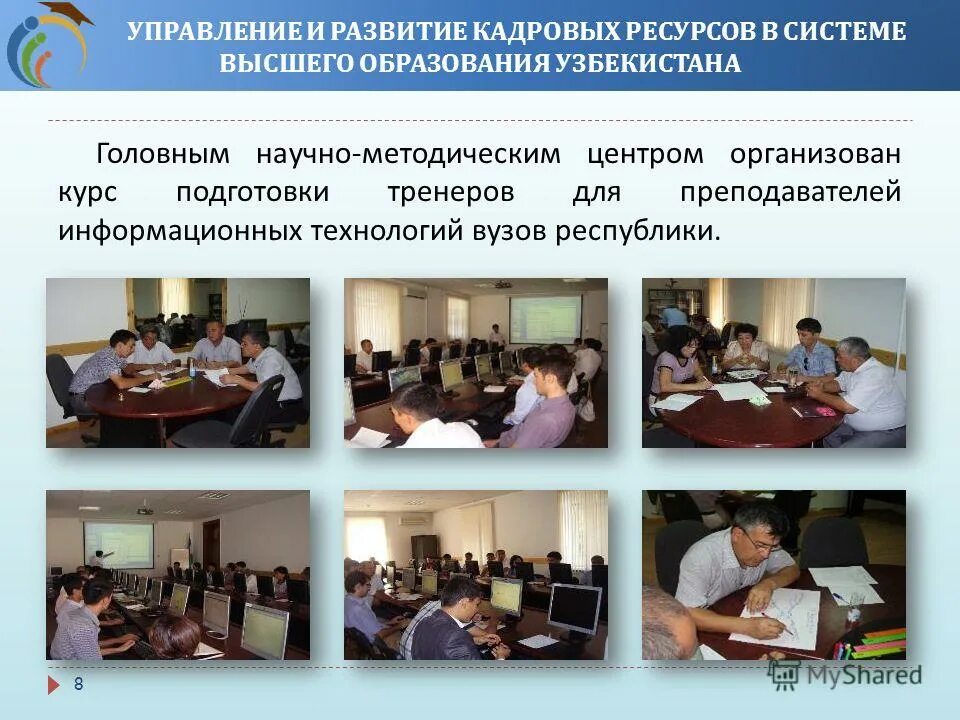 УПРАВЛЕНИЕ И РАЗВИТИЕ КАДРОВЫХ РЕСУРСОВ В СИСТЕМЕ ВЫСШЕГО ОБРАЗОВАНИЯ УЗБЕКИСТАНА

Головным научно-методическим центром организован курс подготовки тренеров для преподавателей информационных технологий вузов республики.

8

MyShared